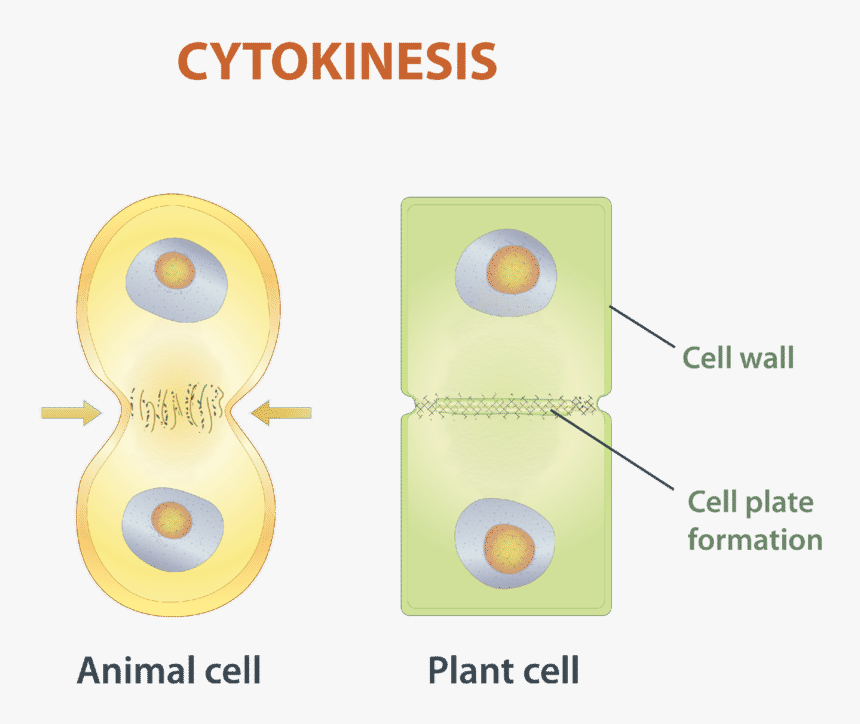 CYTOKINESIS

Cell wall

Cell plate formation

Animal cell

Plant cell